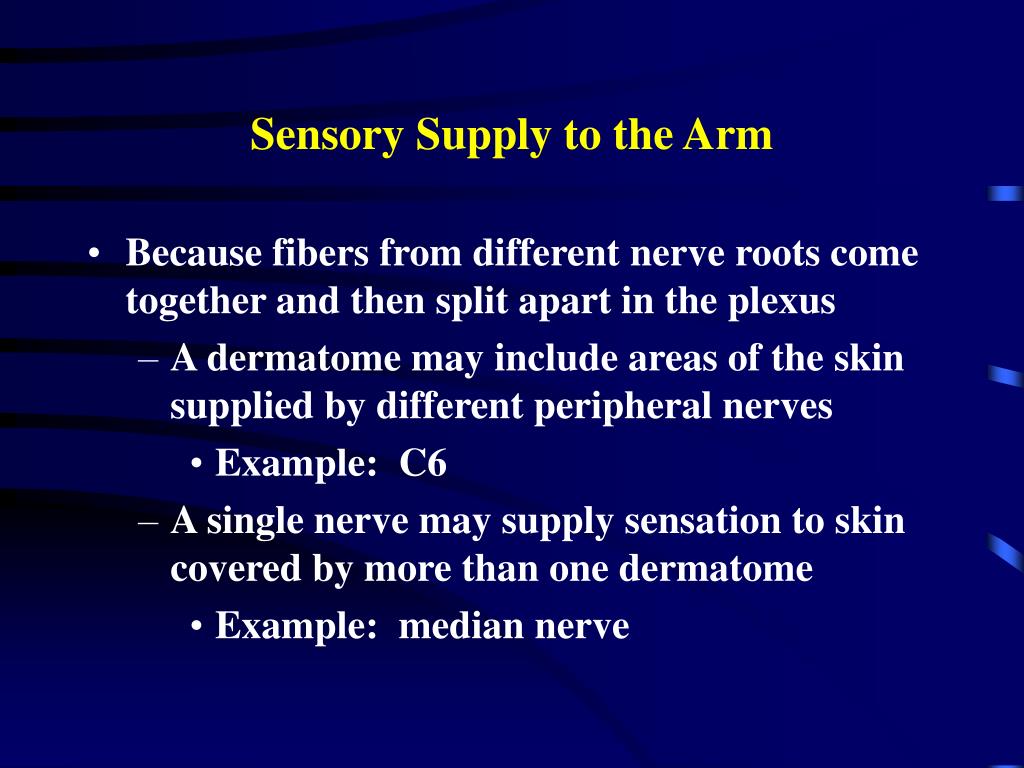 Sensory Supply to the Arm

• Because fibers from different nerve roots come together and then split apart in the plexus
– A dermatome may include areas of the skin supplied by different peripheral nerves
• Example: C6
– A single nerve may supply sensation to skin covered by more than one dermatome
• Example: median nerve